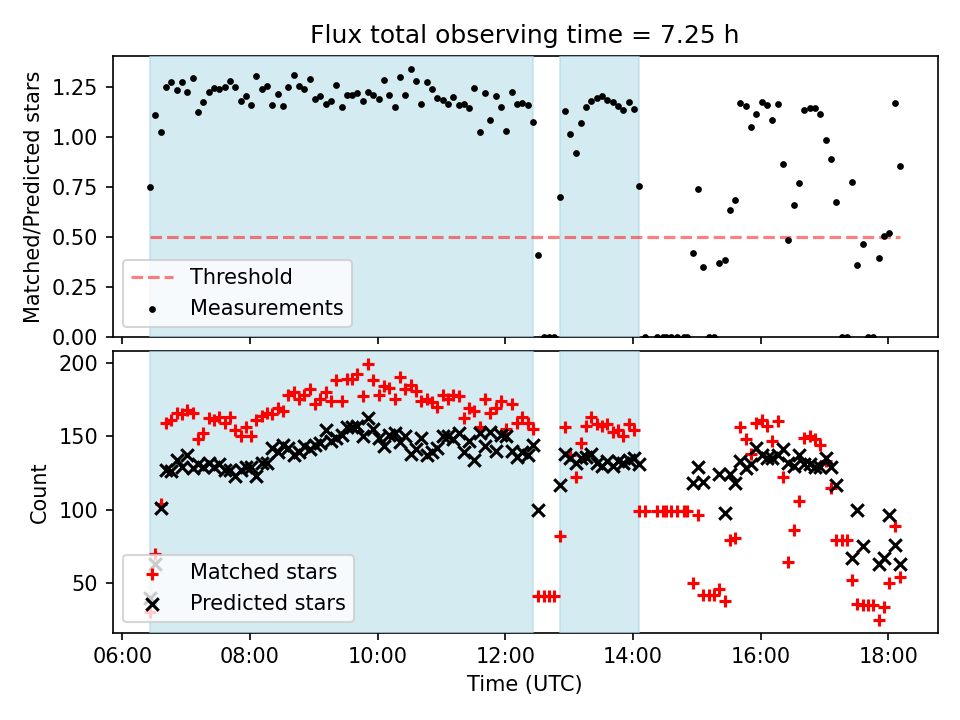 Flux total observing time = 7.25 h

Matched/Predicted stars

1.25
1.00
0.75
0.50
0.25
0.00

Threshold
Measurements

Count

200
150
100
50

Matched stars
Predicted stars

06:00
08:00
10:00
12:00
14:00
16:00
18:00

Time (UTC)